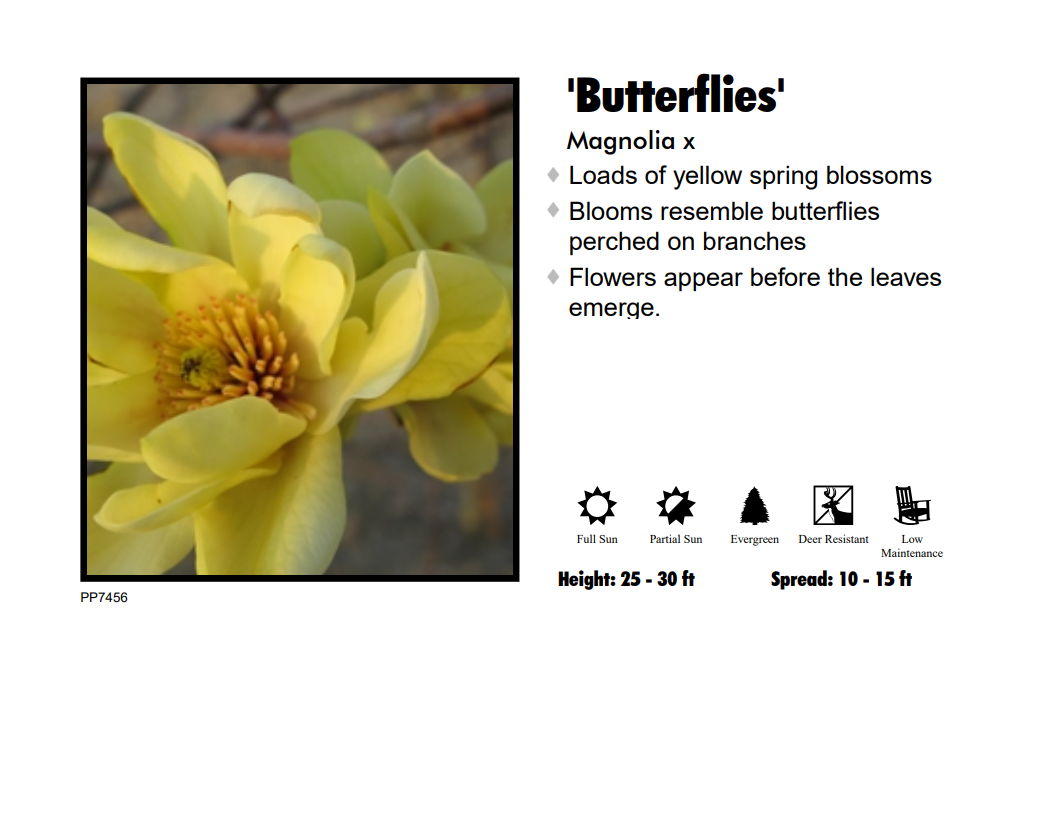 'Butterflies'

Magnolia x

♦ Loads of yellow spring blossoms
♦ Blooms resemble butterflies perched on branches
♦ Flowers appear before the leaves emerge.

Full Sun Partial Sun Evergreen Deer Resistant Low Maintenance

Height: 25 - 30 ft Spread: 10 - 15 ft

PP7456